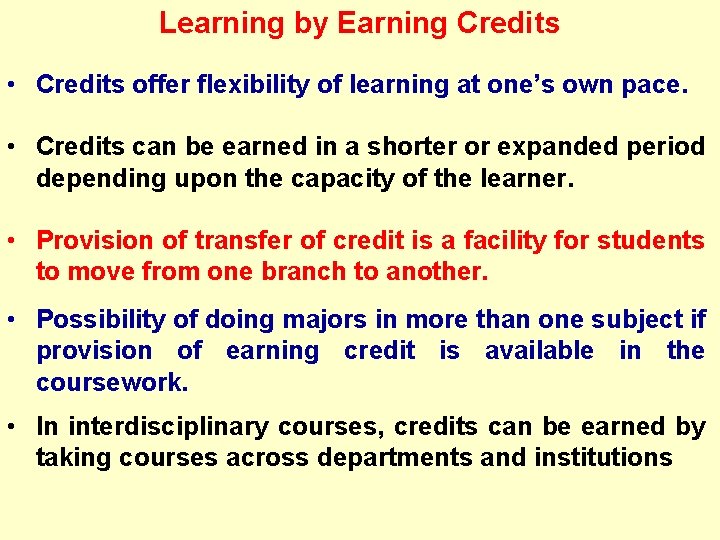 Learning by Earning Credits

• Credits offer flexibility of learning at one's own pace.

• Credits can be earned in a shorter or expanded period depending upon the capacity of the learner.

• Provision of transfer of credit is a facility for students to move from one branch to another.

• Possibility of doing majors in more than one subject if provision of earning credit is available in the coursework.

• In interdisciplinary courses, credits can be earned by taking courses across departments and institutions